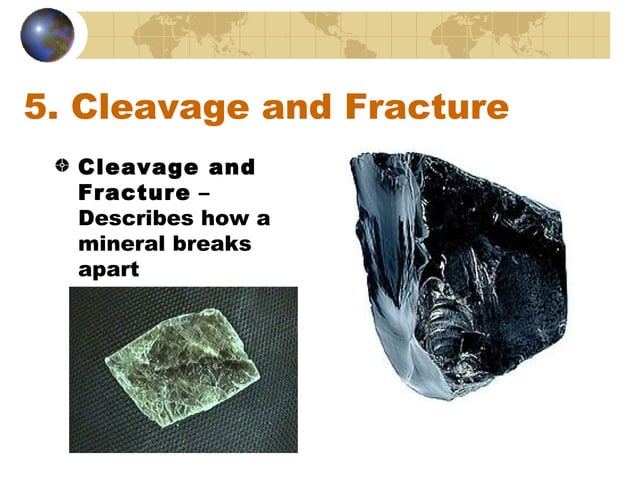 5. Cleavage and Fracture

Cleavage and Fracture – Describes how a mineral breaks apart